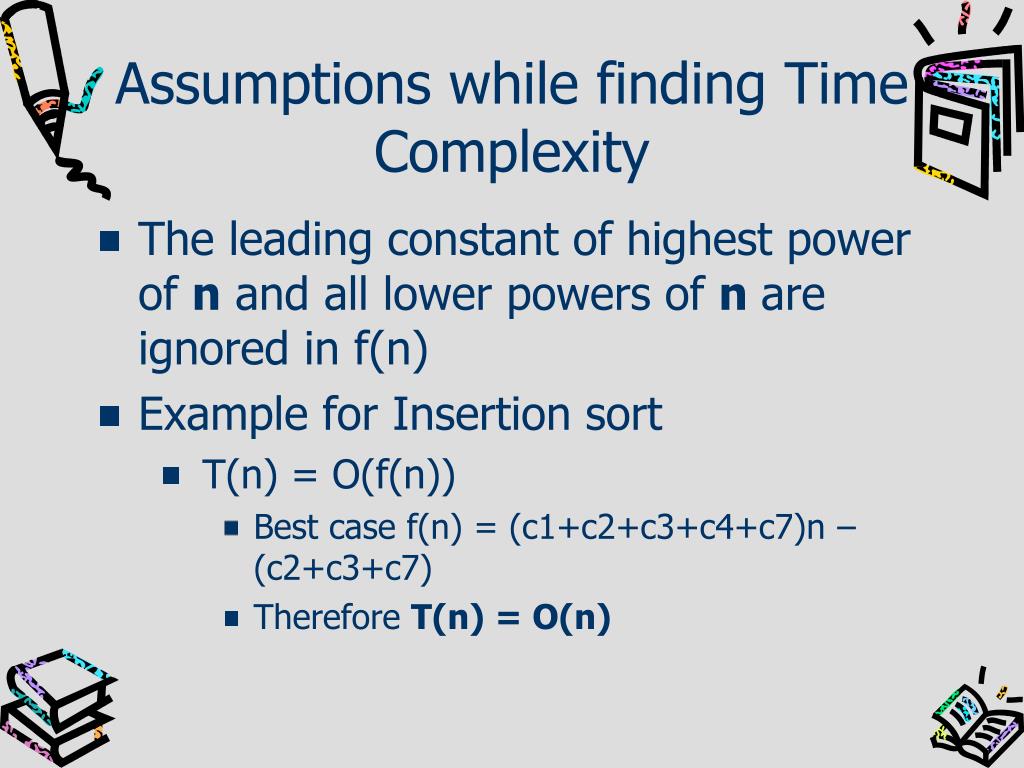 Assumptions while finding Time Complexity

- The leading constant of highest power of **n** and all lower powers of **n** are ignored in f(n)
- Example for Insertion sort
  - T(n) = O(f(n))
    - Best case f(n) = (c1+c2+c3+c4+c7)n – (c2+c3+c7)
    - Therefore **T(n) = O(n)**